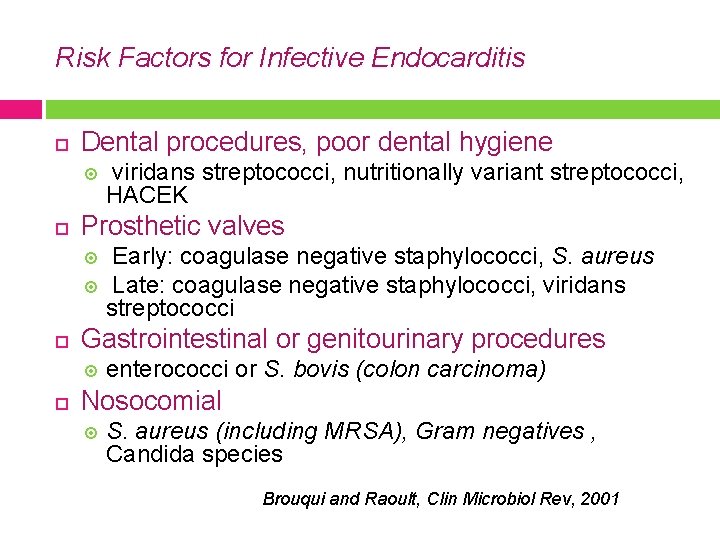 Risk Factors for Infective Endocarditis

Dental procedures, poor dental hygiene

viridans streptococci, nutritionally variant streptococci, HACEK

Prosthetic valves

Early: coagulase negative staphylococci, S. aureus

Late: coagulase negative staphylococci, viridans streptococci

Gastrointestinal or genitourinary procedures

enterococci or S. bovis (colon carcinoma)

Nosocomial

S. aureus (including MRSA), Gram negatives , Candida species

Brouqui and Raoult, Clin Microbiol Rev, 2001